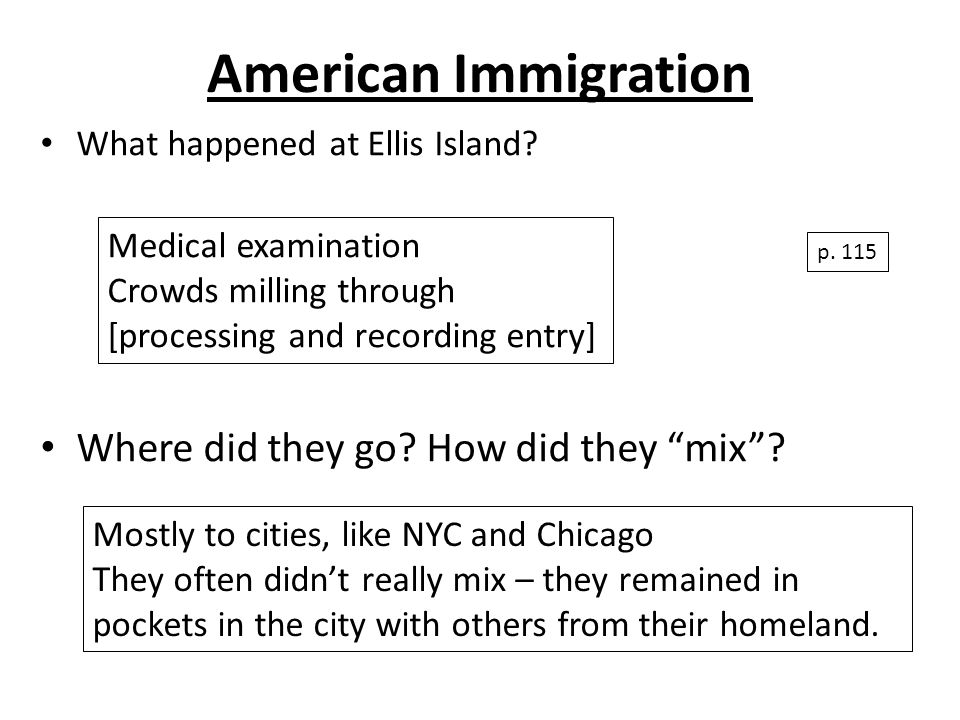 American Immigration

• What happened at Ellis Island?

Medical examination
Crowds milling through
[processing and recording entry]

p. 115

• Where did they go? How did they “mix”?

Mostly to cities, like NYC and Chicago
They often didn’t really mix – they remained in pockets in the city with others from their homeland.